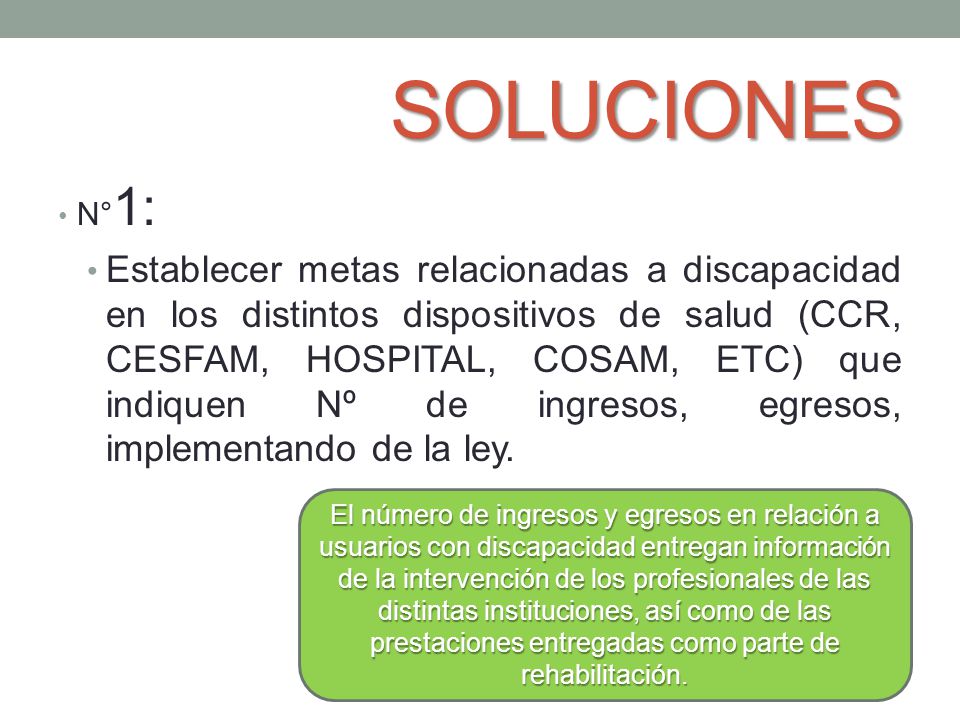 SOLUCIONES

• N°1:

• Establecer metas relacionadas a discapacidad en los distintos dispositivos de salud (CCR, CESFAM, HOSPITAL, COSAM, ETC) que indiquen Nº de ingresos, egresos, implementando de la ley.

El número de ingresos y egresos en relación a usuarios con discapacidad entregan información de la intervención de los profesionales de las distintas instituciones, así como de las prestaciones entregadas como parte de rehabilitación.